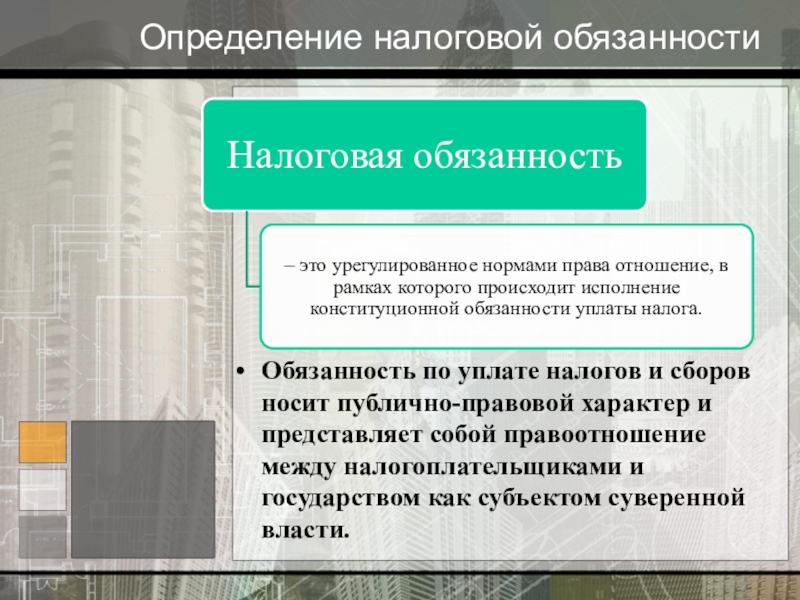 Определение налоговой обязанности

Налоговая обязанность

– это урегулированное нормами права отношение, в рамках которого происходит исполнение конституционной обязанности уплаты налога.

• Обязанность по уплате налогов и сборов носит публично-правовой характер и представляет собой правоотношение между налогоплательщиками и государством как субъектом суверенной власти.